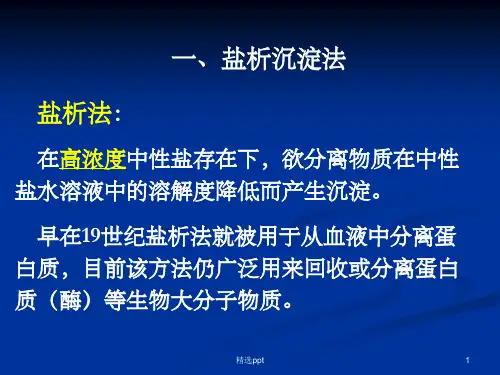 一、盐析沉淀法

盐析法：

在高浓度中性盐存在下，欲分离物质在中性盐水溶液中的溶解度降低而产生沉淀。

早在19世纪盐析法就被用于从血液中分离蛋白质，目前该方法仍广泛用来回收或分离蛋白质（酶）等生物大分子物质。

精选ppt

1